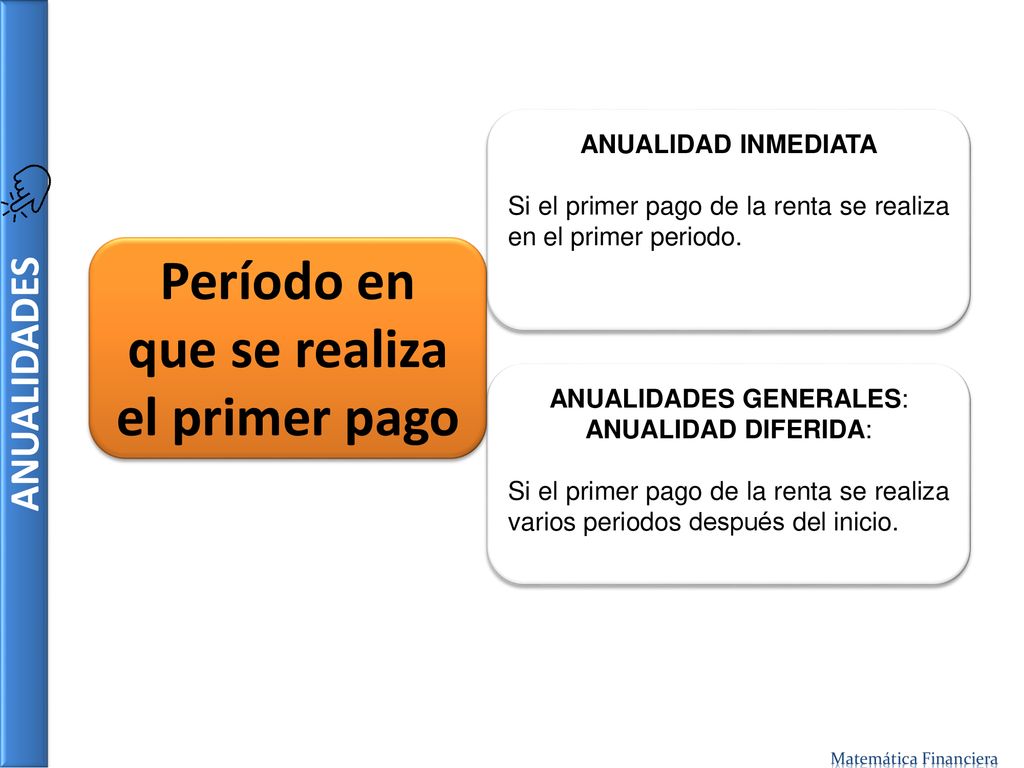 ANUALIDADES

Período en que se realiza el primer pago

ANUALIDAD INMEDIATA

Si el primer pago de la renta se realiza en el primer periodo.

ANUALIDADES GENERALES:
ANUALIDAD DIFERIDA:

Si el primer pago de la renta se realiza varios periodos después del inicio.

Matemática Financiera